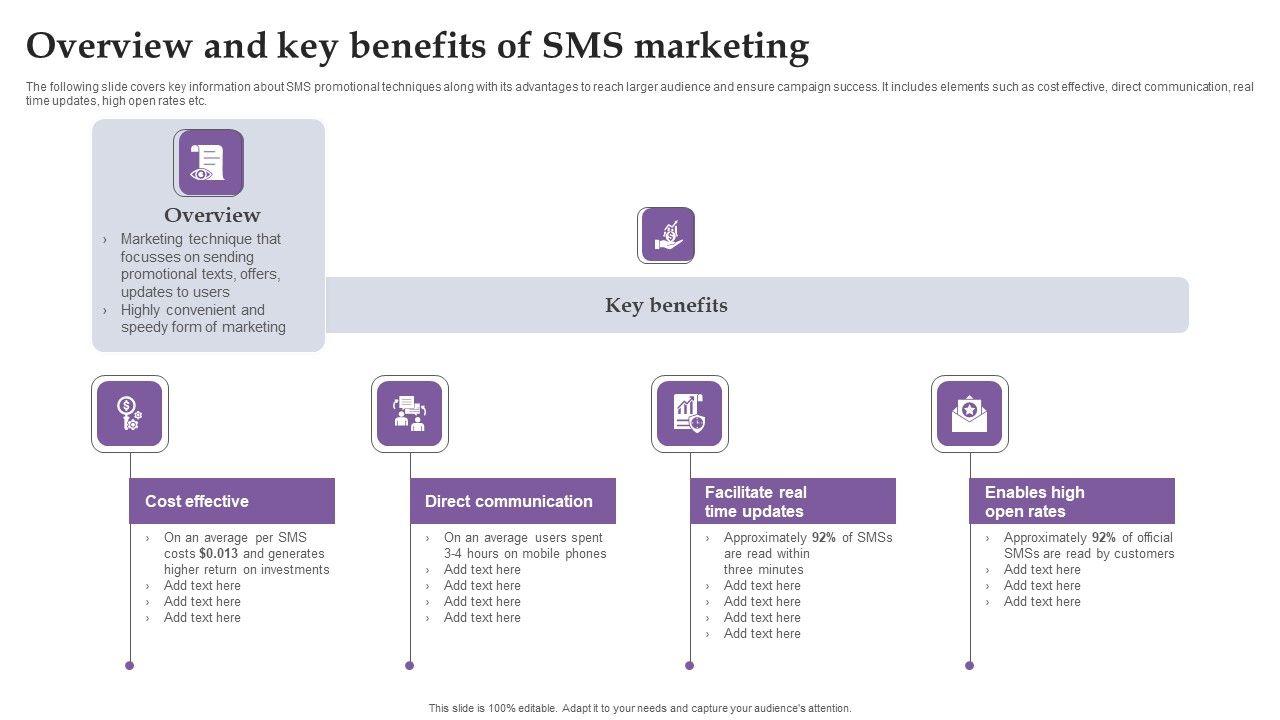 Overview and key benefits of SMS marketing

The following slide covers key information about SMS promotional techniques along with its advantages to reach larger audience and ensure campaign success. It includes elements such as cost effective, direct communication, real time updates, high open rates etc.

Overview

› Marketing technique that focusses on sending promotional texts, offers, updates to users
› Highly convenient and speedy form of marketing

Key benefits

Cost effective

› On an average per SMS costs $0.013 and generates higher return on investments
› Add text here
› Add text here
› Add text here

Direct communication

› On an average users spent 3-4 hours on mobile phones
› Add text here
› Add text here
› Add text here
› Add text here

Facilitate real time updates

› Approximately 92% of SMSs are read within three minutes
› Add text here
› Add text here
› Add text here
› Add text here

Enables high open rates

› Approximately 92% of official SMSs are read by customers
› Add text here
› Add text here
› Add text here

This slide is 100% editable. Adapt it to your needs and capture your audience's attention.